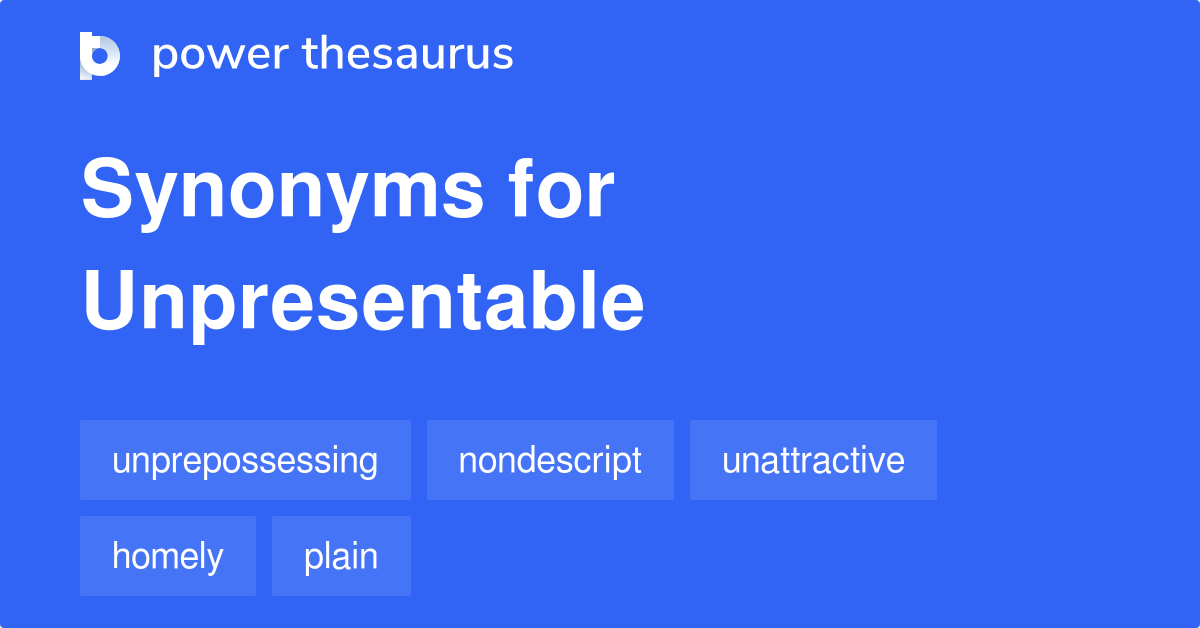 power thesaurus

Synonyms for Unpresentable

unprepossessing
nondescript
unattractive
homely
plain